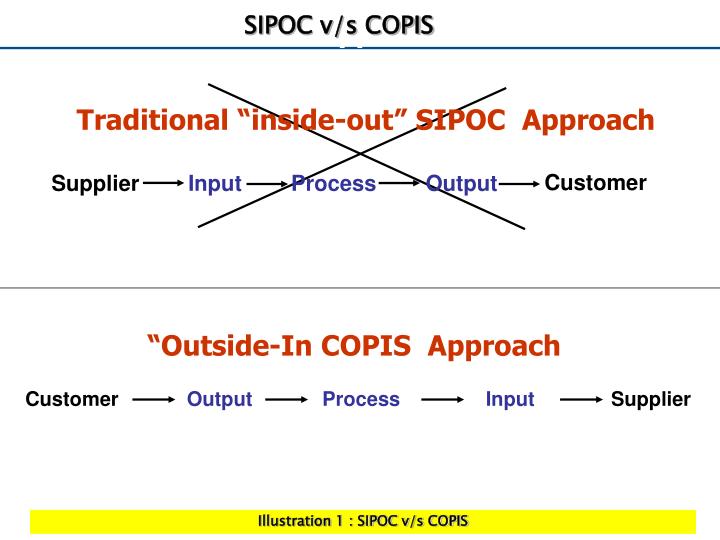 SIPOC v/s COPIS

Traditional “inside-out” SIPOC Approach

Supplier → Input → Process → Output → Customer

“Outside-In COPIS Approach

Customer → Output → Process → Input → Supplier

Illustration 1 : SIPOC v/s COPIS